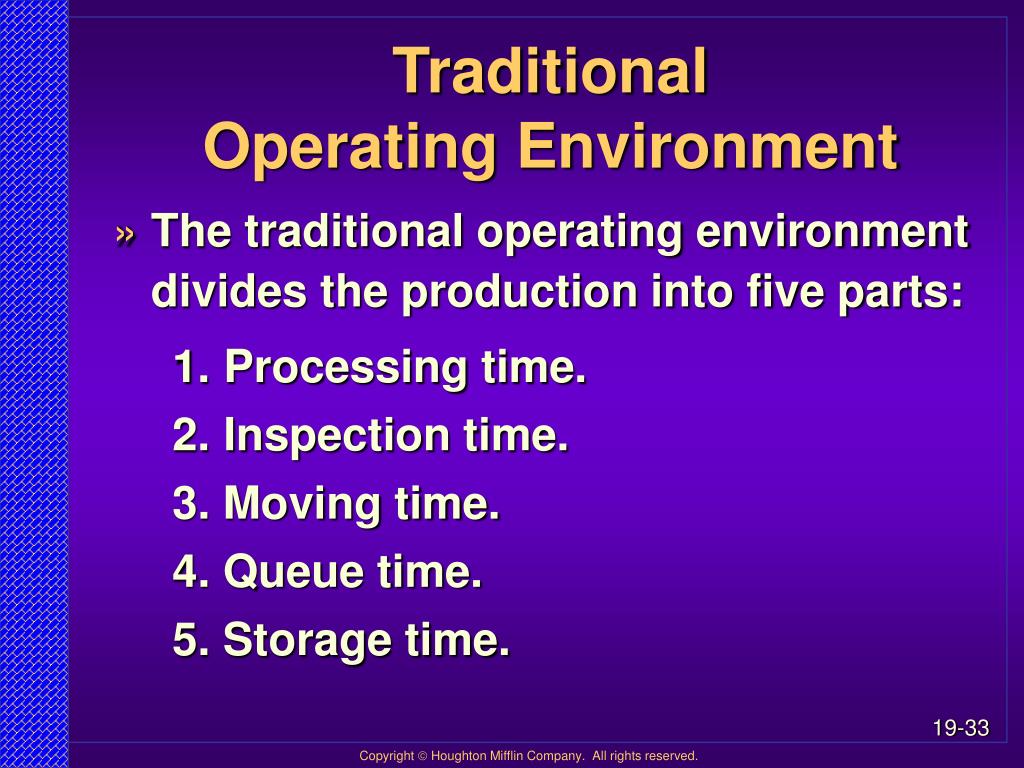 Traditional
Operating Environment

» The traditional operating environment divides the production into five parts:

1. Processing time.
2. Inspection time.
3. Moving time.
4. Queue time.
5. Storage time.

19-33

Copyright © Houghton Mifflin Company. All rights reserved.